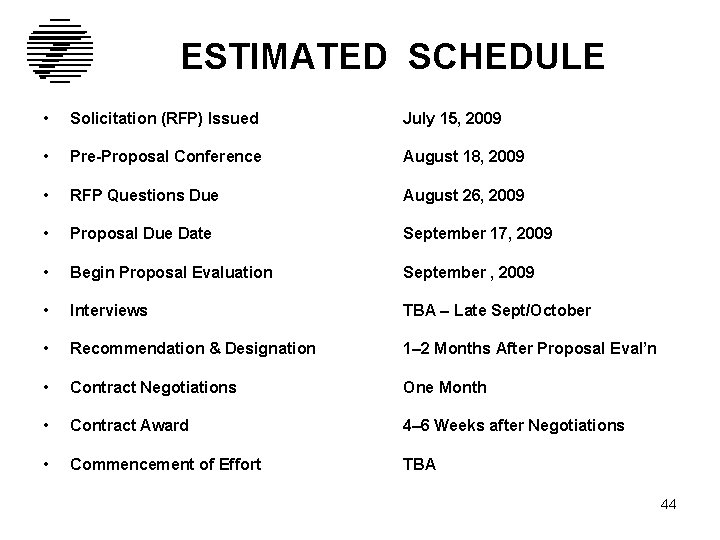 ESTIMATED SCHEDULE

| | |
|---|---|
| • Solicitation (RFP) Issued | July 15, 2009 |
| • Pre-Proposal Conference | August 18, 2009 |
| • RFP Questions Due | August 26, 2009 |
| • Proposal Due Date | September 17, 2009 |
| • Begin Proposal Evaluation | September , 2009 |
| • Interviews | TBA – Late Sept/October |
| • Recommendation & Designation | 1–2 Months After Proposal Eval'n |
| • Contract Negotiations | One Month |
| • Contract Award | 4–6 Weeks after Negotiations |
| • Commencement of Effort | TBA |

44